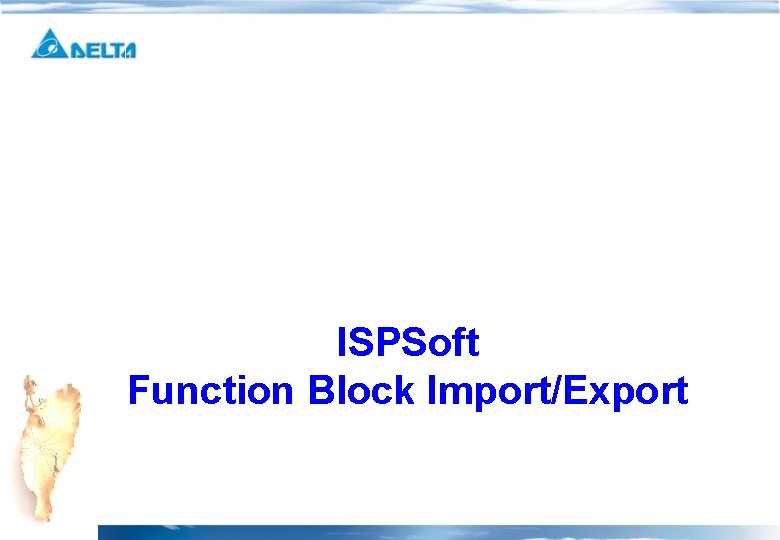 DELTA

ISPSoft
Function Block Import/Export